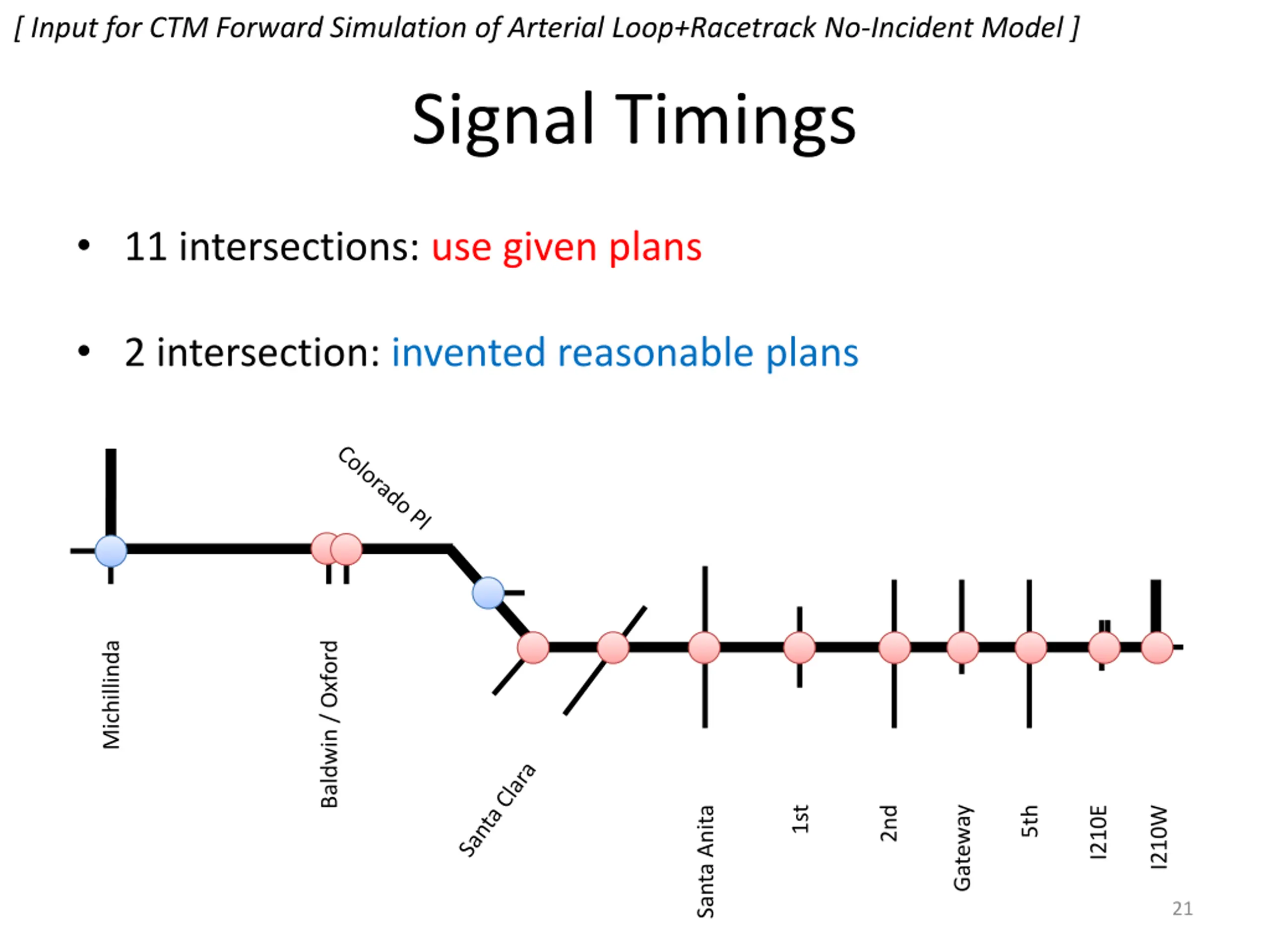 [ Input for CTM Forward Simulation of Arterial Loop+Racetrack No-Incident Model ]

Signal Timings

• 11 intersections: use given plans

• 2 intersection: invented reasonable plans

Colorado Pl

Michillinda

Baldwin / Oxford

Santa Clara

Santa Anita

1st

2nd

Gateway

5th

I210E

I210W

21